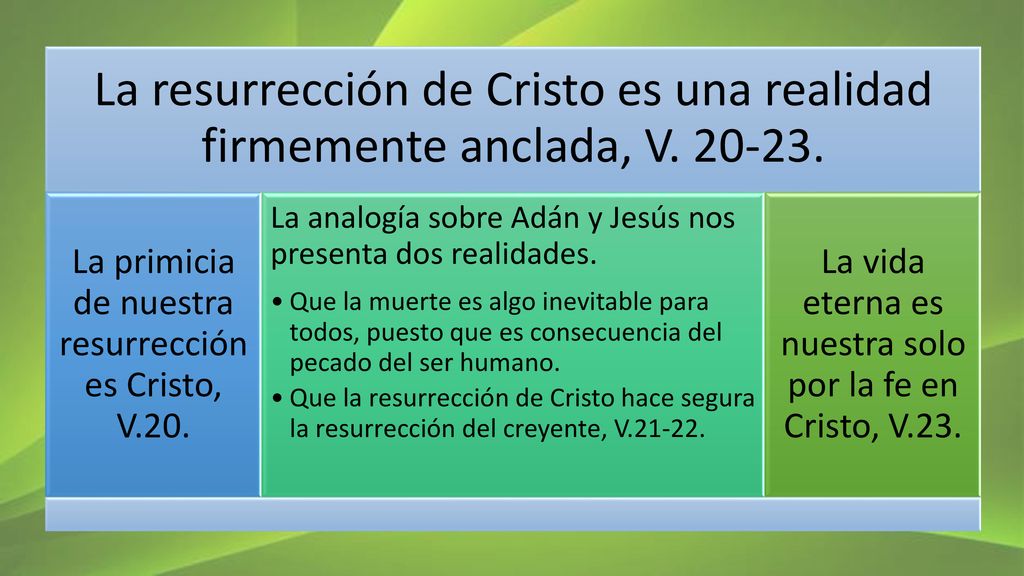 La resurrección de Cristo es una realidad firmemente anclada, V. 20-23.

La primicia de nuestra resurrección es Cristo, V.20.

La analogía sobre Adán y Jesús nos presenta dos realidades.

• Que la muerte es algo inevitable para todos, puesto que es consecuencia del pecado del ser humano.
• Que la resurrección de Cristo hace segura la resurrección del creyente, V.21-22.

La vida eterna es nuestra solo por la fe en Cristo, V.23.